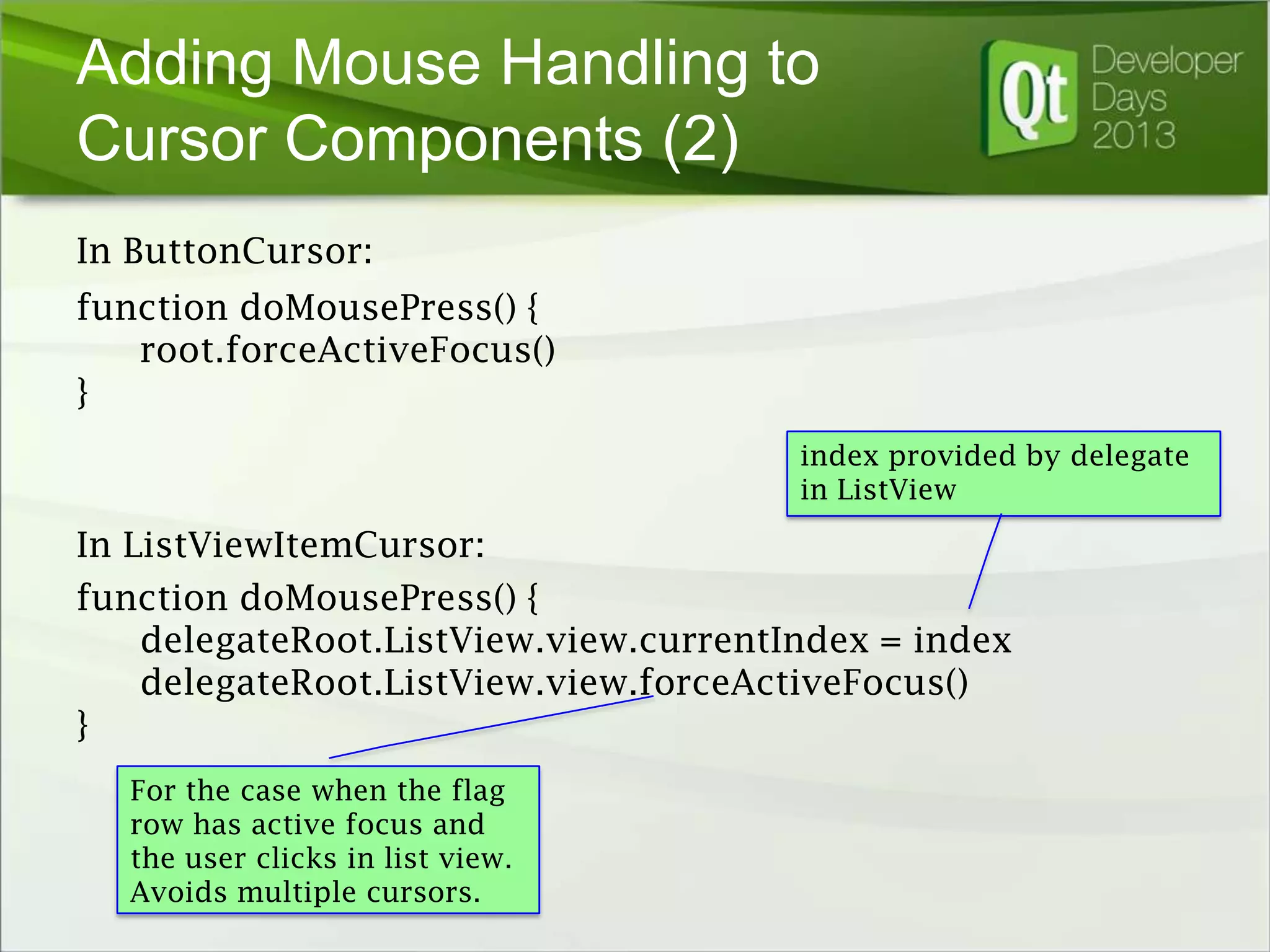 Adding Mouse Handling to Cursor Components (2)

Qt Developer Days 2013

In ButtonCursor:

function doMousePress() {
    root.forceActiveFocus()
}

index provided by delegate in ListView

In ListViewItemCursor:

function doMousePress() {
    delegateRoot.ListView.view.currentIndex = index
    delegateRoot.ListView.view.forceActiveFocus()
}

For the case when the flag row has active focus and the user clicks in list view. Avoids multiple cursors.